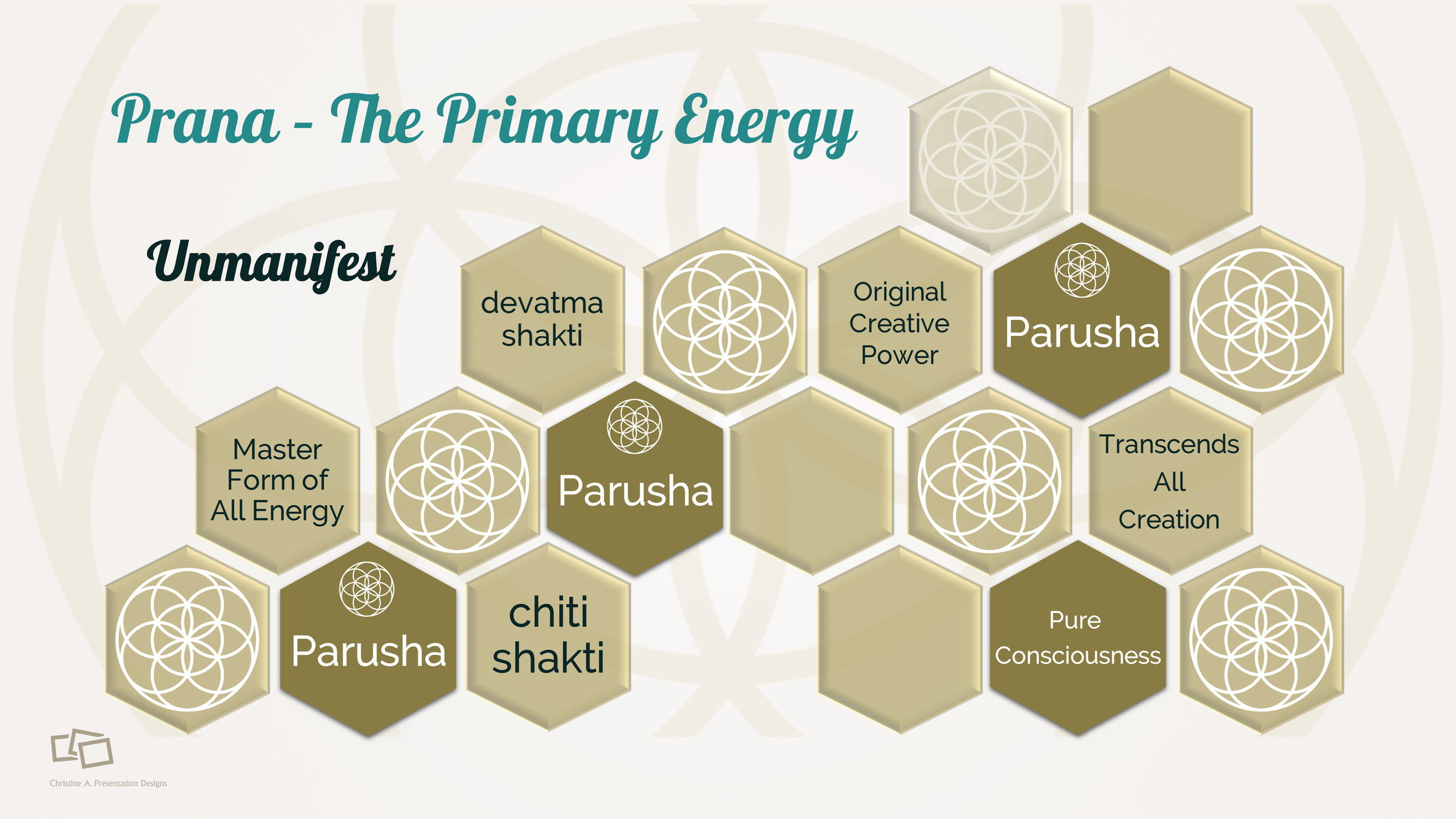 Prana - The Primary Energy

Unmanifest

devatma shakti

Original Creative Power

Parusha

Master Form of All Energy

Parusha

Transcends All Creation

Parusha

chiti shakti

Pure Consciousness

Christine A. Presentation Designs